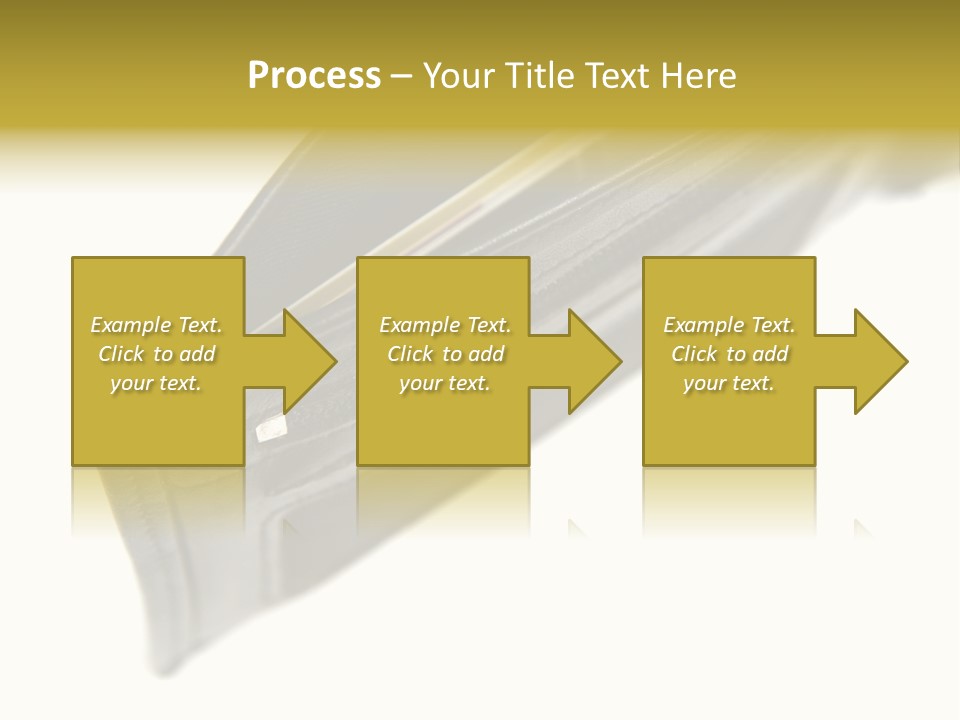 Process – Your Title Text Here

Example Text. Click to add your text.

Example Text. Click to add your text.

Example Text. Click to add your text.